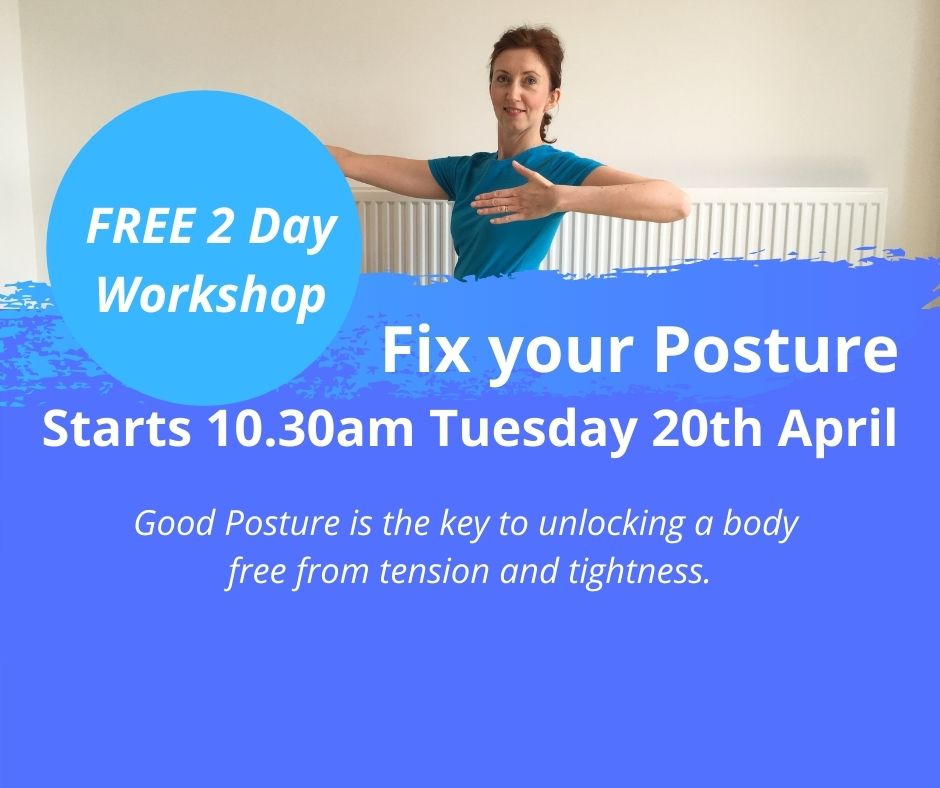 FREE 2 Day Workshop

Fix your Posture

Starts 10.30am Tuesday 20th April

Good Posture is the key to unlocking a body free from tension and tightness.